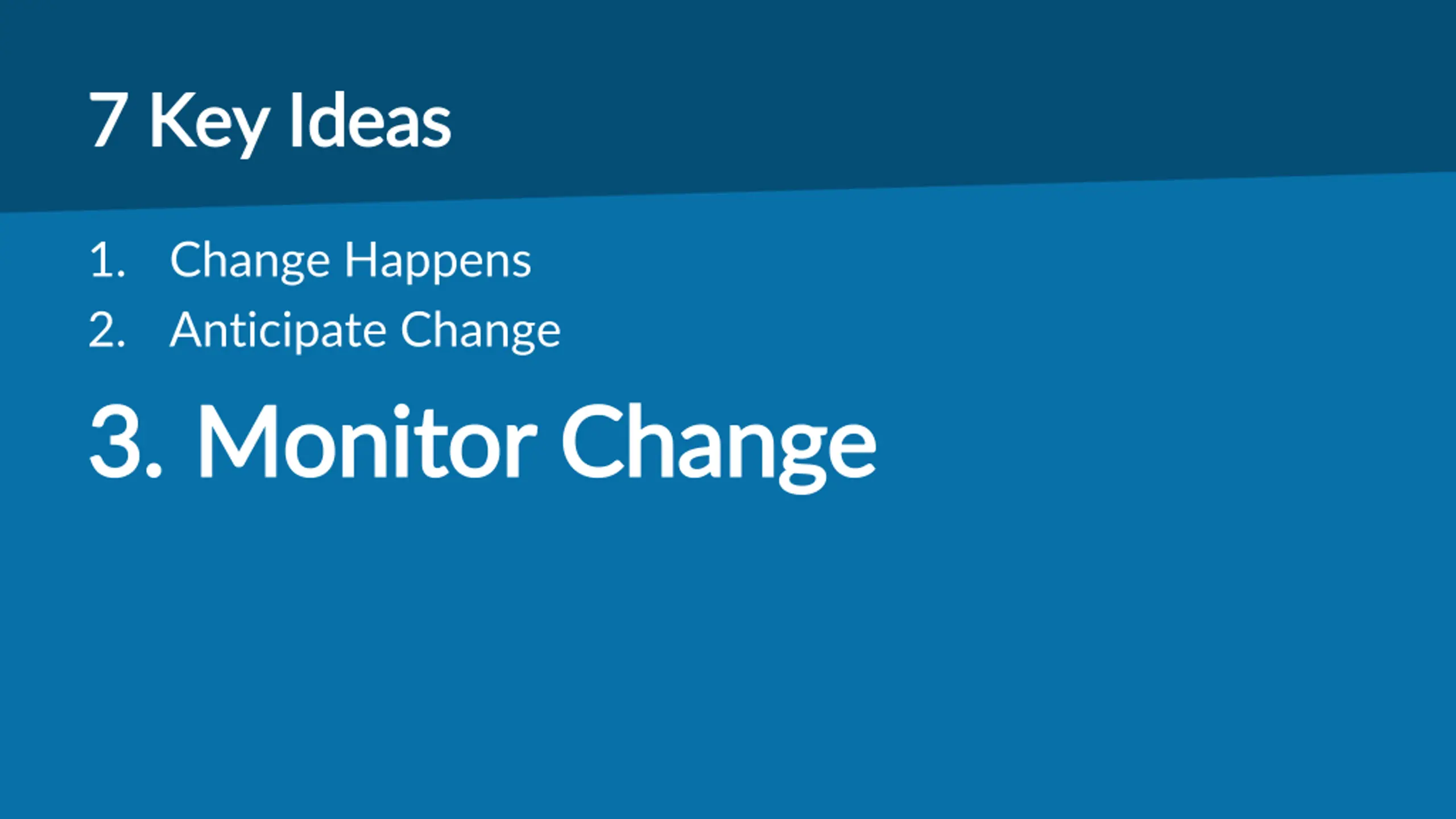 7 Key Ideas

1. Change Happens
2. Anticipate Change
3. Monitor Change